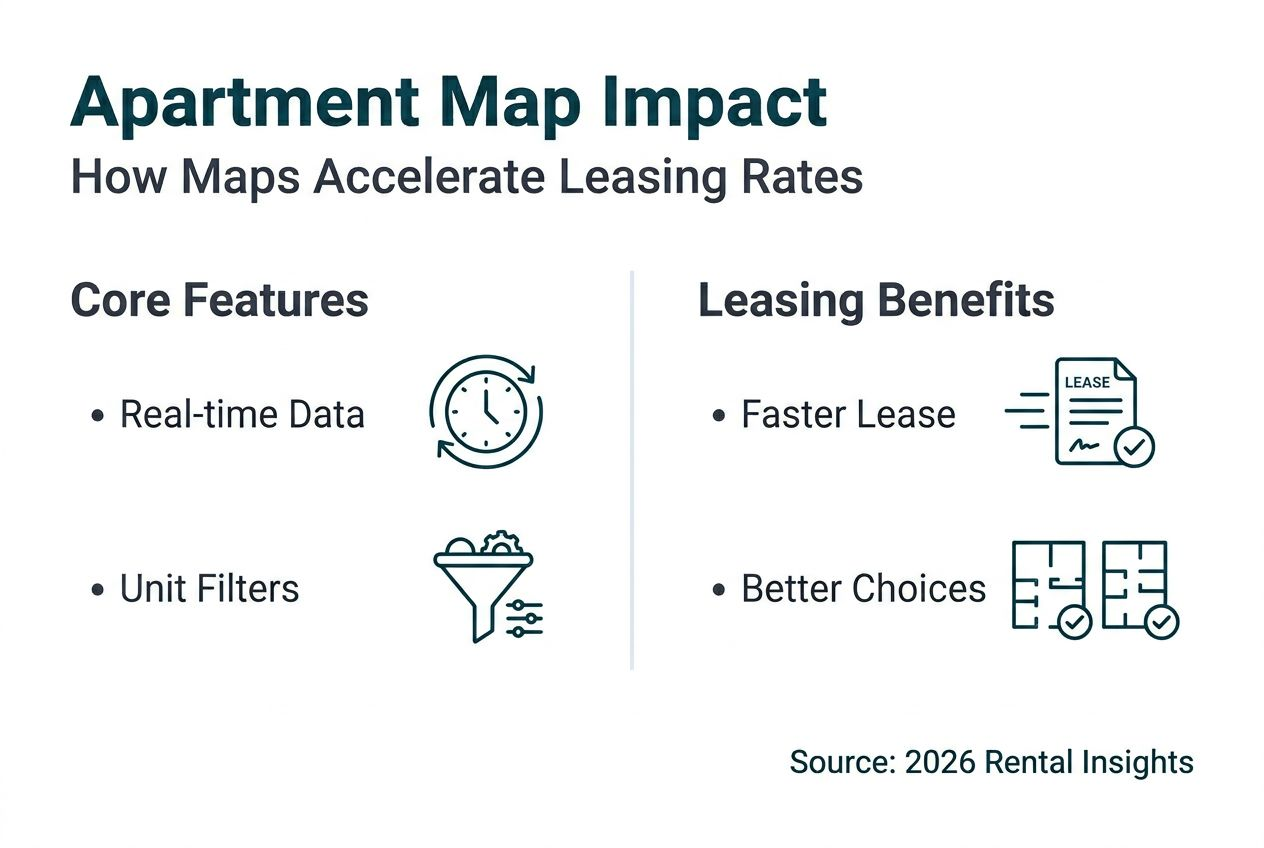 Apartment Map Impact
How Maps Accelerate Leasing Rates

Core Features

• Real-time Data

• Unit Filters

Leasing Benefits

• Faster Lease

LEASE

• Better Choices

Source: 2026 Rental Insights